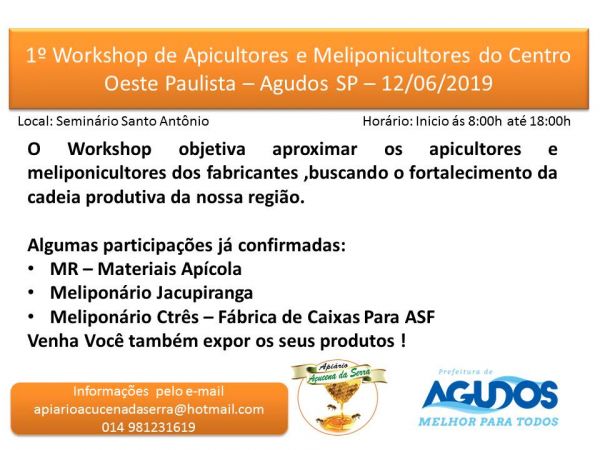 1º Workshop de Apicultores e Meliponicultores do Centro Oeste Paulista – Agudos SP – 12/06/2019

Local: Seminário Santo Antônio

Horário: Inicio ás 8:00h até 18:00h

O Workshop objetiva aproximar os apicultores e meliponicultores dos fabricantes ,buscando o fortalecimento da cadeia produtiva da nossa região.

Algumas participações já confirmadas:
• MR – Materiais Apícola
• Meliponário Jacupiranga
• Meliponário Ctrês – Fábrica de Caixas Para ASF
Venha Você também expor os seus produtos !

Informações pelo e-mail
apiarioacucenadaserra@hotmail.com
014 981231619

Apiário Açucena da Serra

Prefeitura de
AGUDOS
MELHOR PARA TODOS